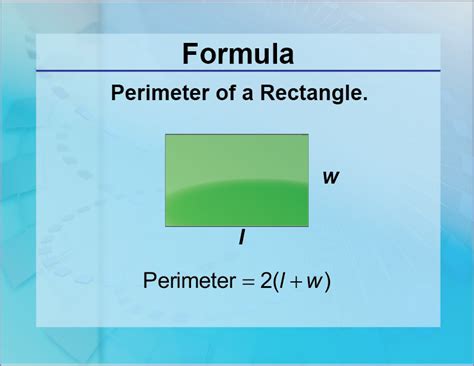 Formula

Perimeter of a Rectangle.

$w$

$l$

$\text{Perimeter} = 2(l + w)$